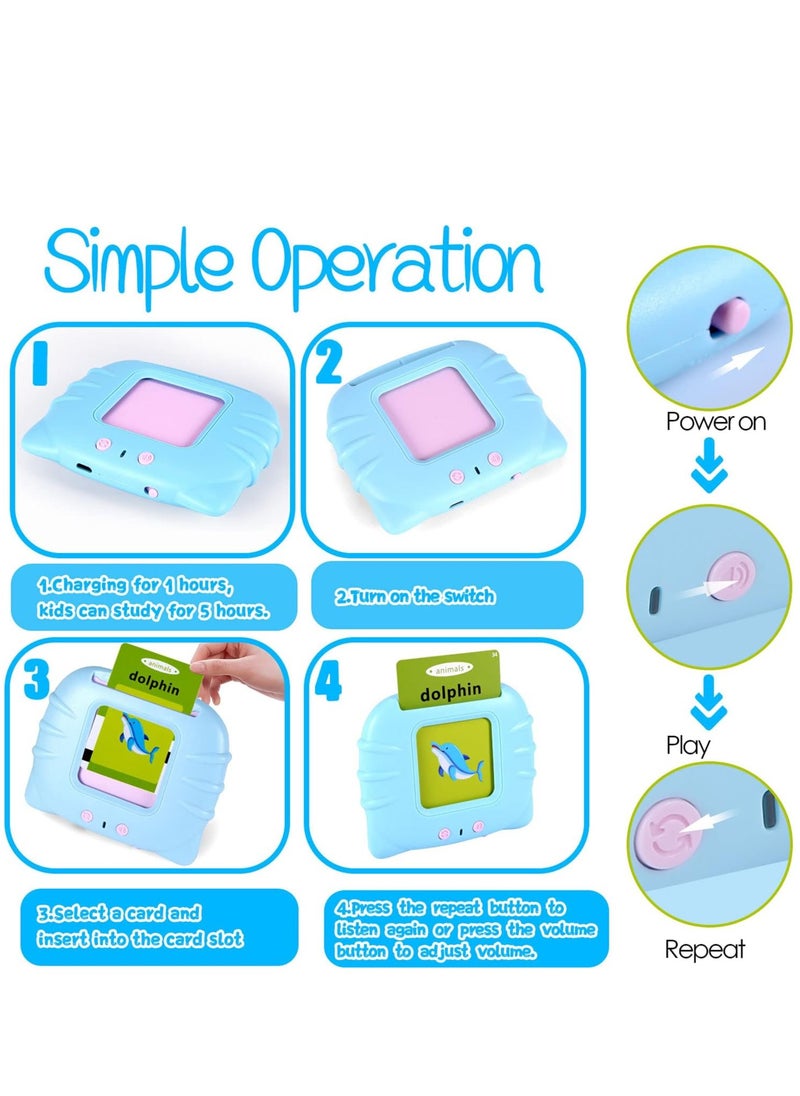 Simple Operation

1

2

1.Charging for 1 hours, kids can study for 5 hours.

2.Turn on the switch

3

animals

dolphin

4

animals

dolphin

3.Select a card and insert into the card slot

4.Press the repeat button to listen again or press the volume button to adjust volume.

Power on

Play

Repeat